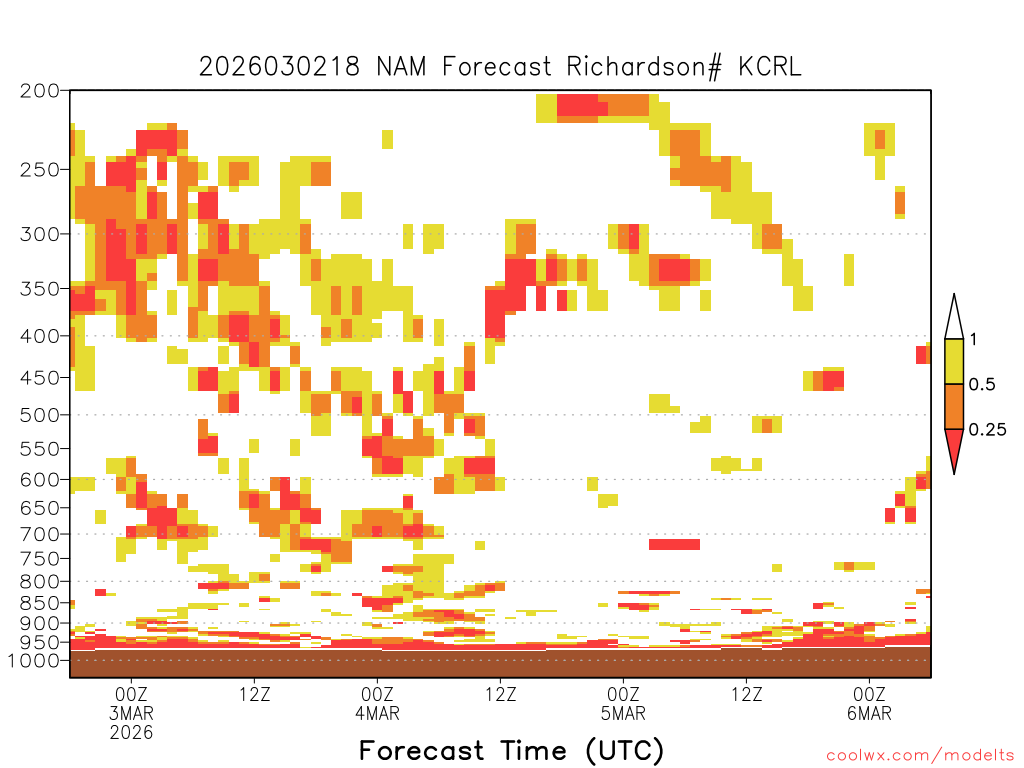 2026030218 NAM Forecast Richardson# KCRL

200
250
300
350
400
450
500
550
600
650
700
750
800
850
900
950
1000

1
0.5
0.25

00Z
3MAR
2026

12Z

00Z
4MAR

12Z

00Z
5MAR

12Z

00Z
6MAR

Forecast Time (UTC)

coolwx.com/modelts